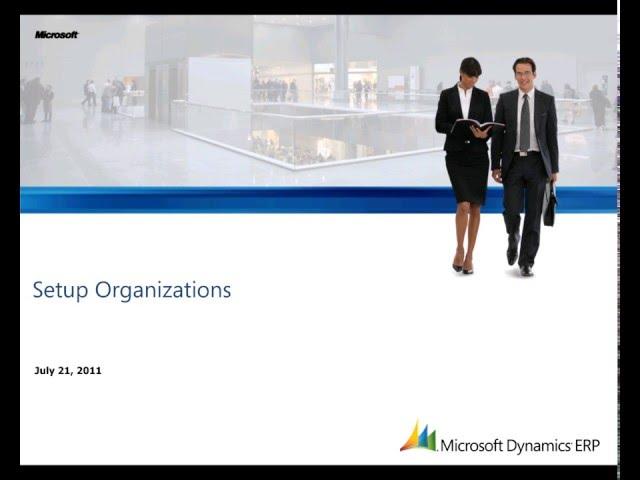 Microsoft

Setup Organizations

July 21, 2011

Microsoft Dynamics ERP